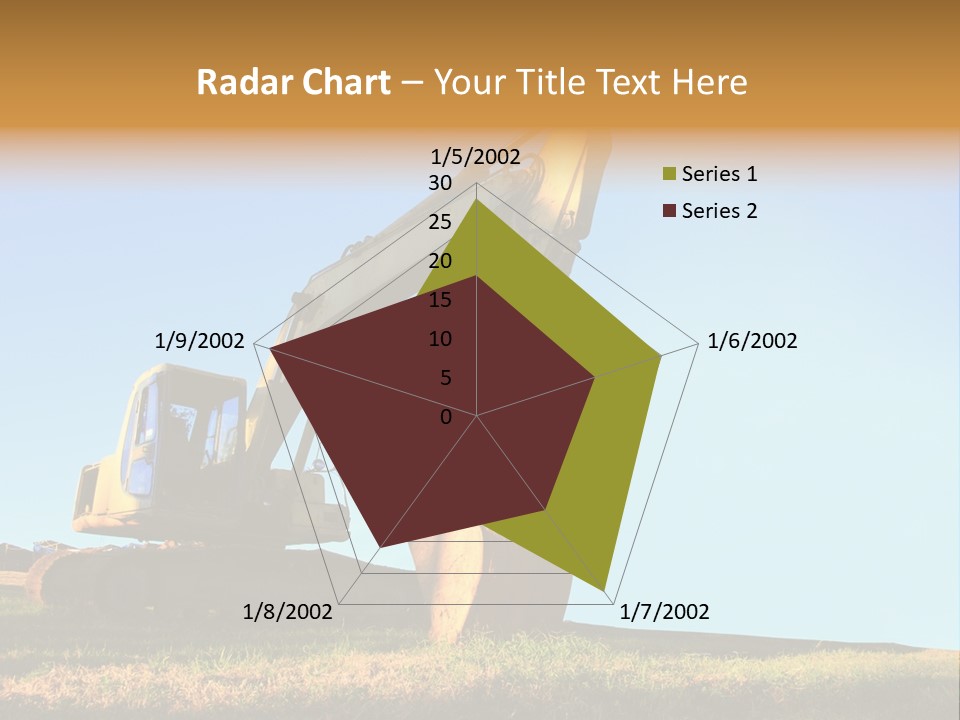 Radar Chart – Your Title Text Here

1/5/2002
30
25
20
15
10
5
0
1/6/2002
1/7/2002
1/8/2002
1/9/2002

Series 1
Series 2